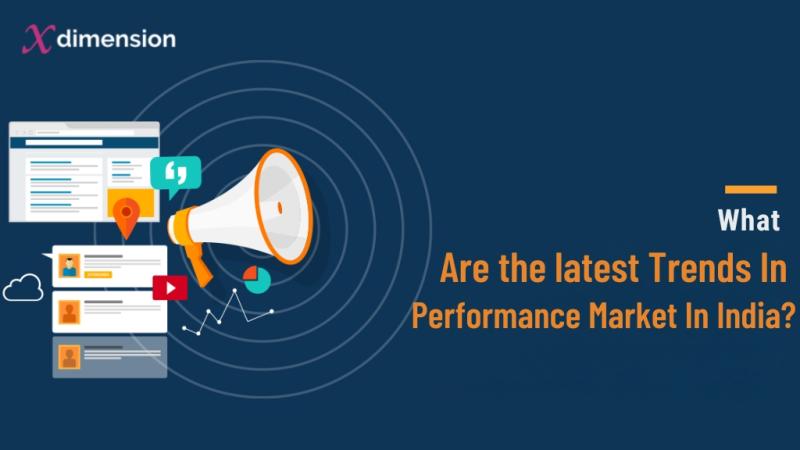 X dimension

What

Are the latest Trends In Performance Market In India?